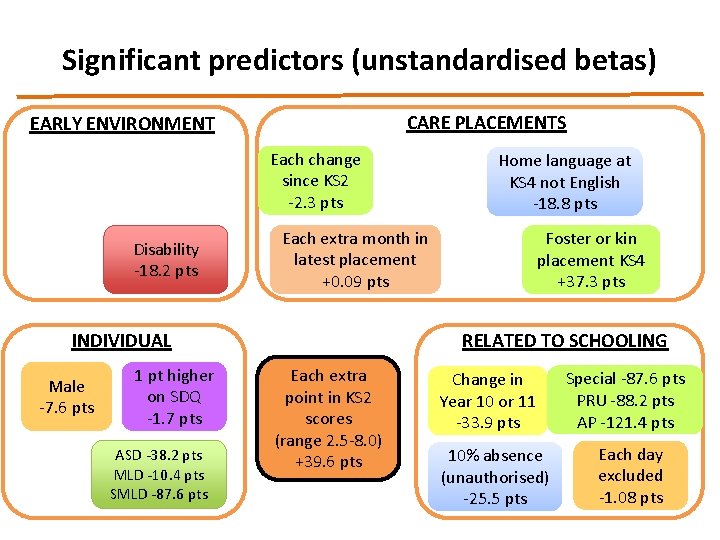 Significant predictors (unstandardised betas)

EARLY ENVIRONMENT

Disability
-18.2 pts

CARE PLACEMENTS

Each change since KS2
-2.3 pts

Home language at KS4 not English
-18.8 pts

Each extra month in latest placement
+0.09 pts

Foster or kin placement KS4
+37.3 pts

INDIVIDUAL

Male
-7.6 pts

1 pt higher on SDQ
-1.7 pts

ASD -38.2 pts
MLD -10.4 pts
SMLD -87.6 pts

Each extra point in KS2 scores
(range 2.5-8.0)
+39.6 pts

RELATED TO SCHOOLING

Change in Year 10 or 11
-33.9 pts

Special -87.6 pts
PRU -88.2 pts
AP -121.4 pts

10% absence (unauthorised)
-25.5 pts

Each day excluded
-1.08 pts